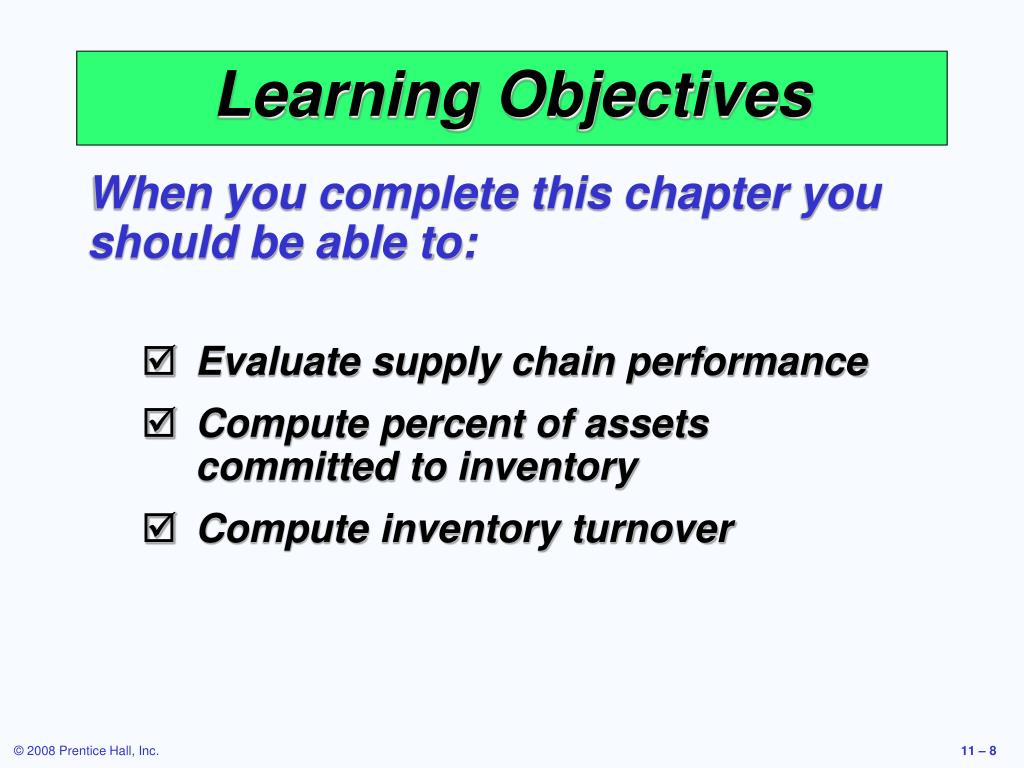 Learning Objectives

When you complete this chapter you should be able to:

☑ Evaluate supply chain performance
☑ Compute percent of assets committed to inventory
☑ Compute inventory turnover

© 2008 Prentice Hall, Inc.

11 – 8